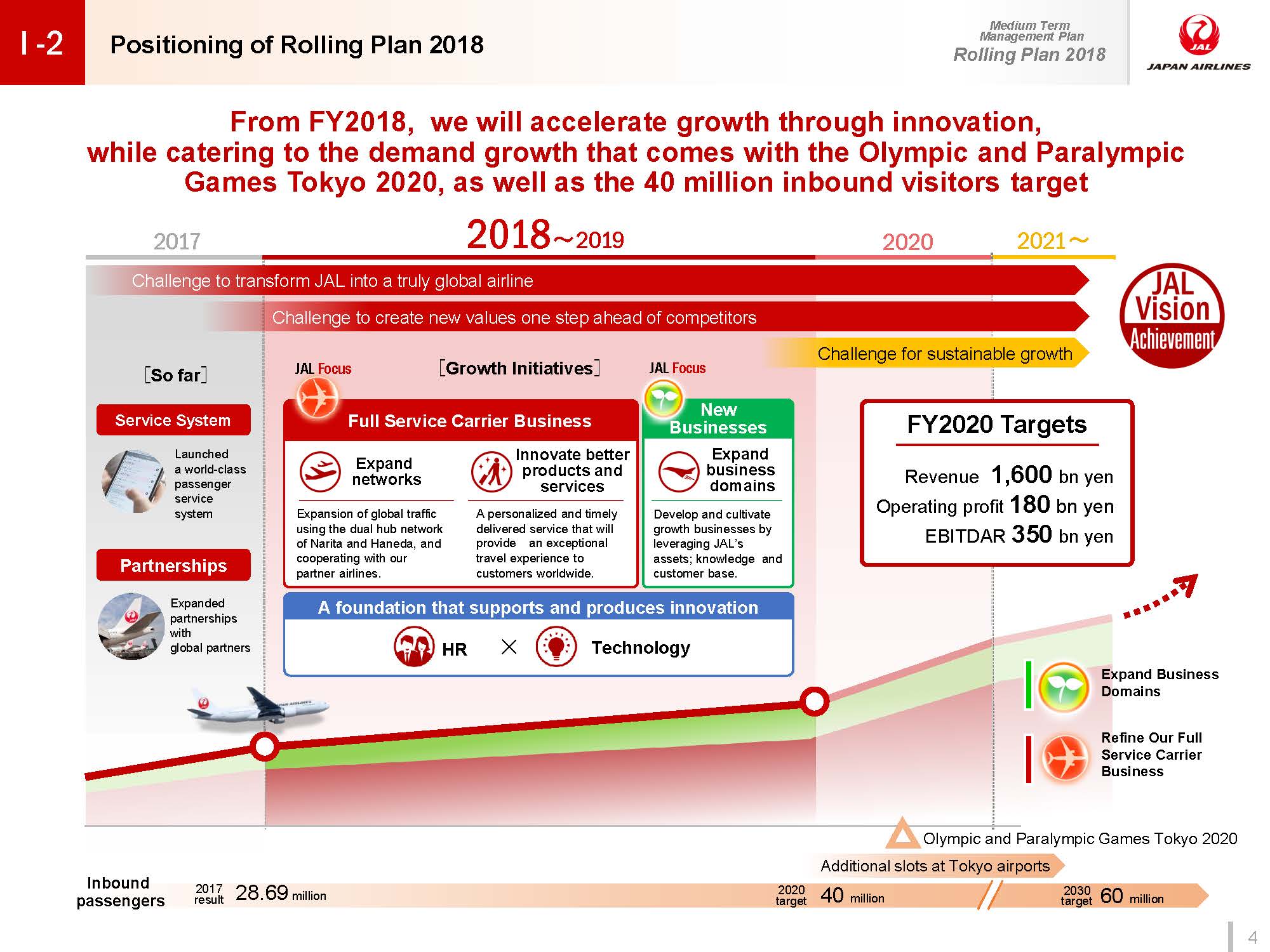 Ⅰ-2 Positioning of Rolling Plan 2018

Medium Term Management Plan
Rolling Plan 2018

JAL
JAPAN AIRLINES

From FY2018, we will accelerate growth through innovation, while catering to the demand growth that comes with the Olympic and Paralympic Games Tokyo 2020, as well as the 40 million inbound visitors target

2017

2018～2019

2020

2021～

Challenge to transform JAL into a truly global airline

Challenge to create new values one step ahead of competitors

Challenge for sustainable growth

JAL Vision Achievement

［So far］

Service System

Launched a world-class passenger service system

Partnerships

Expanded partnerships with global partners

JAL Focus

［Growth Initiatives］

JAL Focus

Full Service Carrier Business

Expand networks

Expansion of global traffic using the dual hub network of Narita and Haneda, and cooperating with our partner airlines.

Innovate better products and services

A personalized and timely delivered service that will provide an exceptional travel experience to customers worldwide.

New Businesses

Expand business domains

Develop and cultivate growth businesses by leveraging JAL's assets; knowledge and customer base.

A foundation that supports and produces innovation

HR × Technology

FY2020 Targets

Revenue 1,600 bn yen
Operating profit 180 bn yen
EBITDAR 350 bn yen

Expand Business Domains

Refine Our Full Service Carrier Business

Olympic and Paralympic Games Tokyo 2020

Additional slots at Tokyo airports

Inbound passengers

2017 result 28.69 million

2020 target 40 million

2030 target 60 million

4